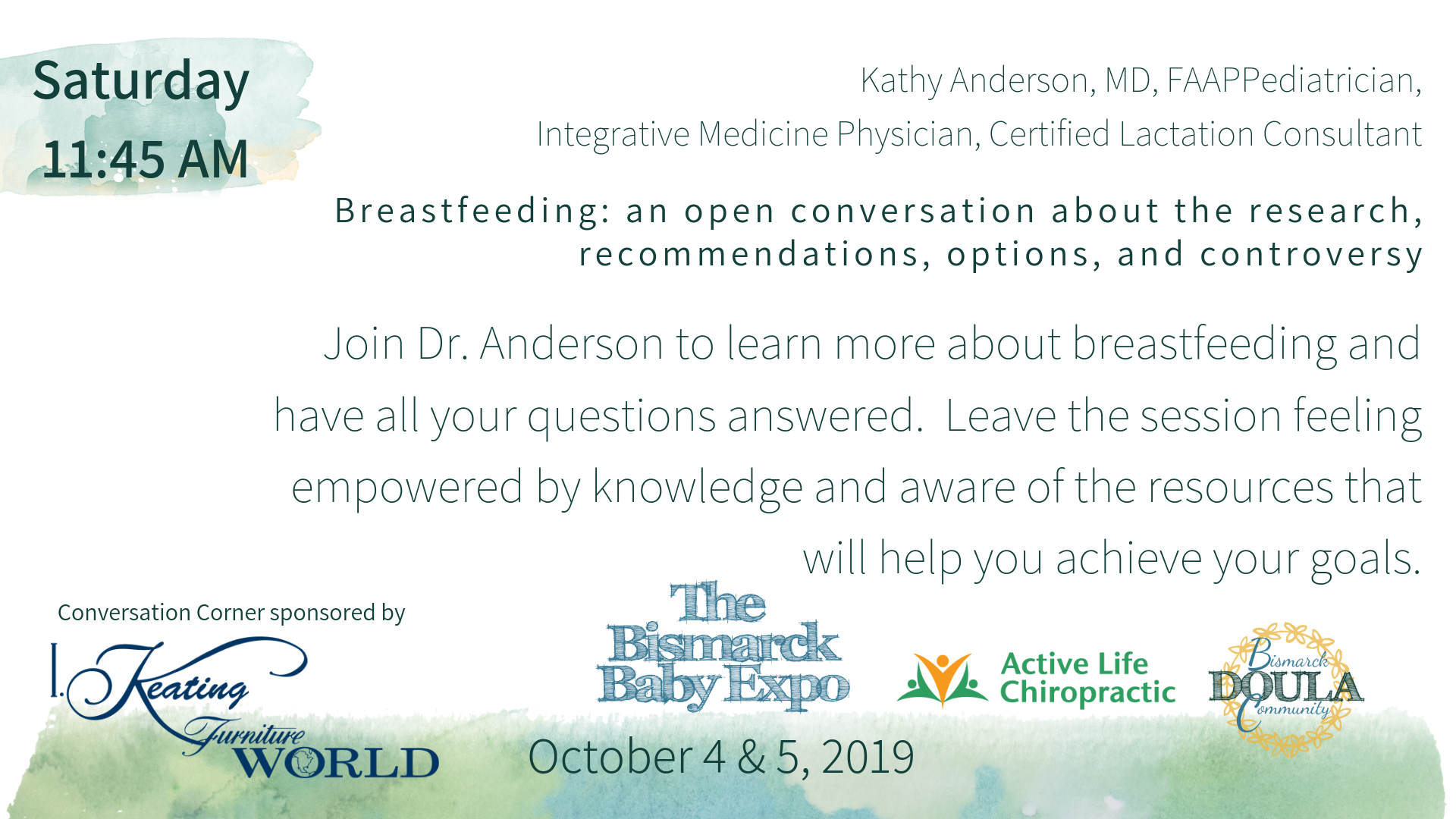 Saturday
11:45 AM

Kathy Anderson, MD, FAAPPediatrician,
Integrative Medicine Physician, Certified Lactation Consultant

Breastfeeding: an open conversation about the research, recommendations, options, and controversy

Join Dr. Anderson to learn more about breastfeeding and have all your questions answered. Leave the session feeling empowered by knowledge and aware of the resources that will help you achieve your goals.

Conversation Corner sponsored by

I. Keating Furniture WORLD

The Bismarck Baby Expo

Active Life Chiropractic

Bismarck DOULA Community

October 4 & 5, 2019